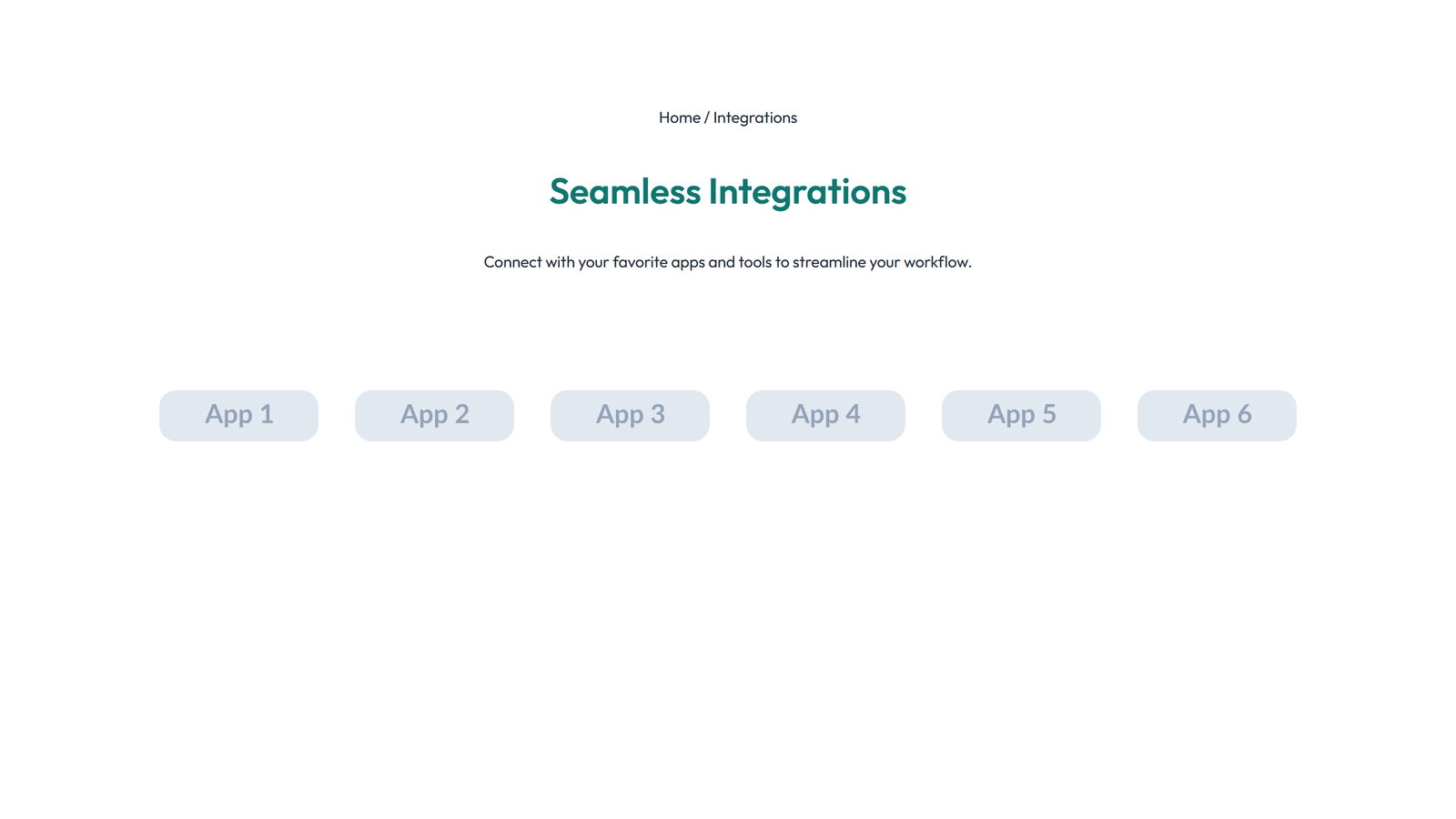 Home / Integrations

Seamless Integrations

Connect with your favorite apps and tools to streamline your workflow.

App 1 App 2 App 3 App 4 App 5 App 6